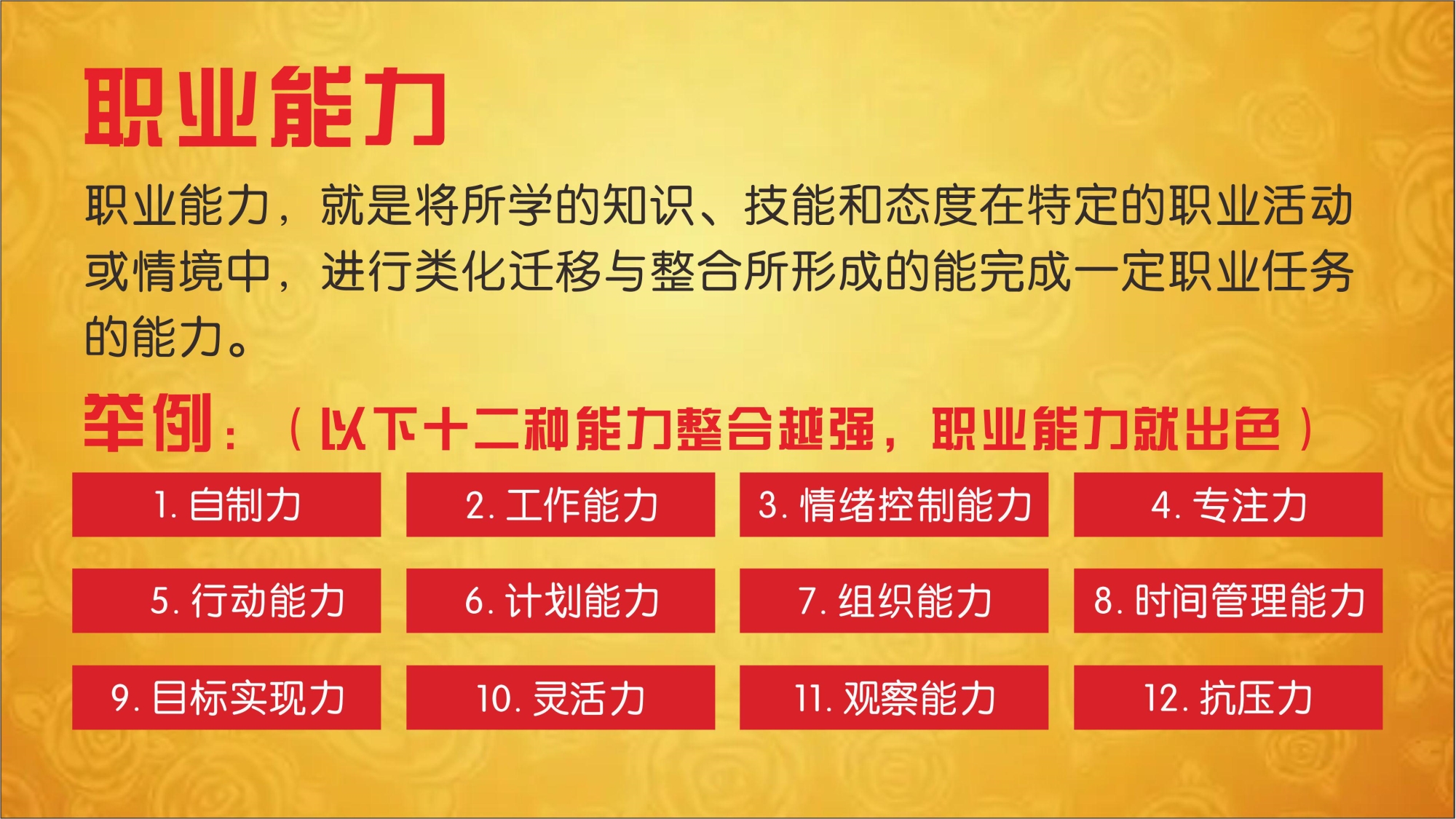 职业能力

职业能力，就是将所学的知识、技能和态度在特定的职业活动或情境中，进行类化迁移与整合所形成的能完成一定职业任务的能力。

举例：（以下十二种能力整合越强，职业能力就出色）

1. 自制力

2. 工作能力

3. 情绪控制能力

4. 专注力

5. 行动能力

6. 计划能力

7. 组织能力

8. 时间管理能力

9. 目标实现力

10. 灵活力

11. 观察能力

12. 抗压力